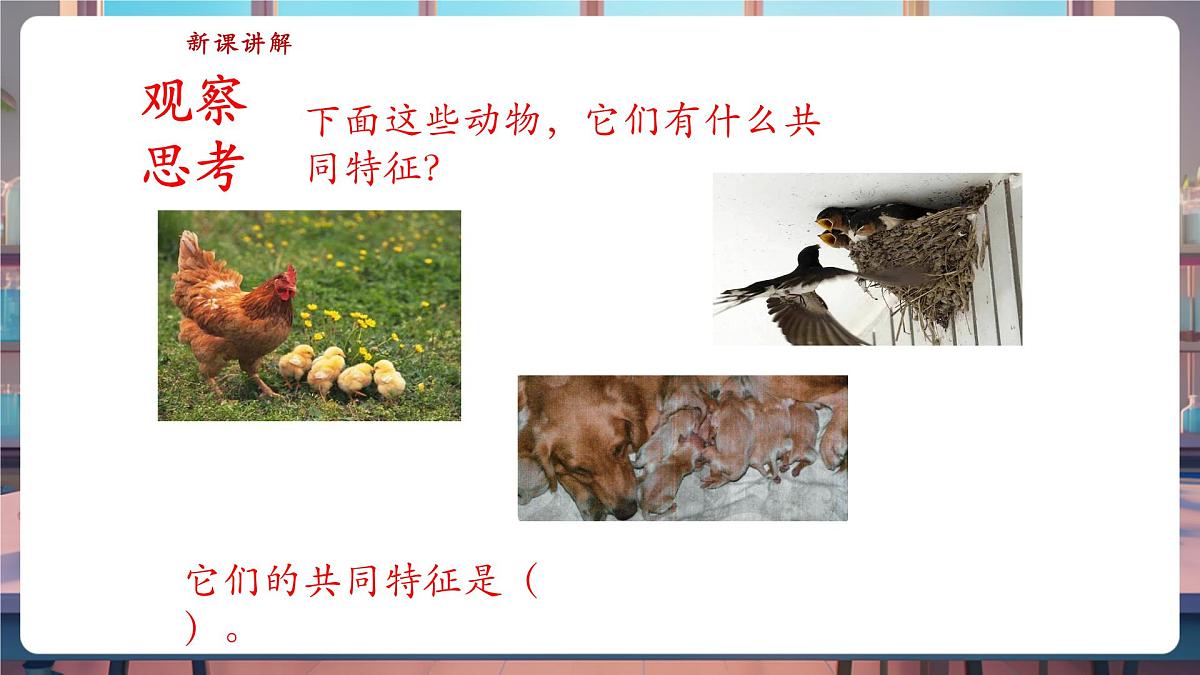 新课讲解

观察思考

下面这些动物，它们有什么共同特征？

它们的共同特征是（ ）。